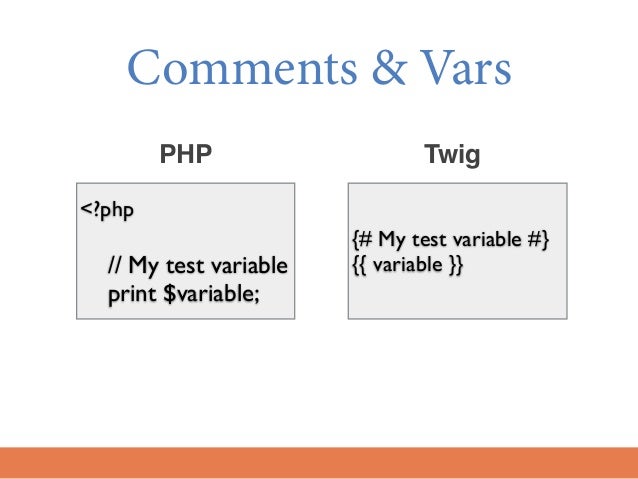 Comments & Vars

PHP

<?php

// My test variable
print $variable;

Twig

{# My test variable #}
{{ variable }}